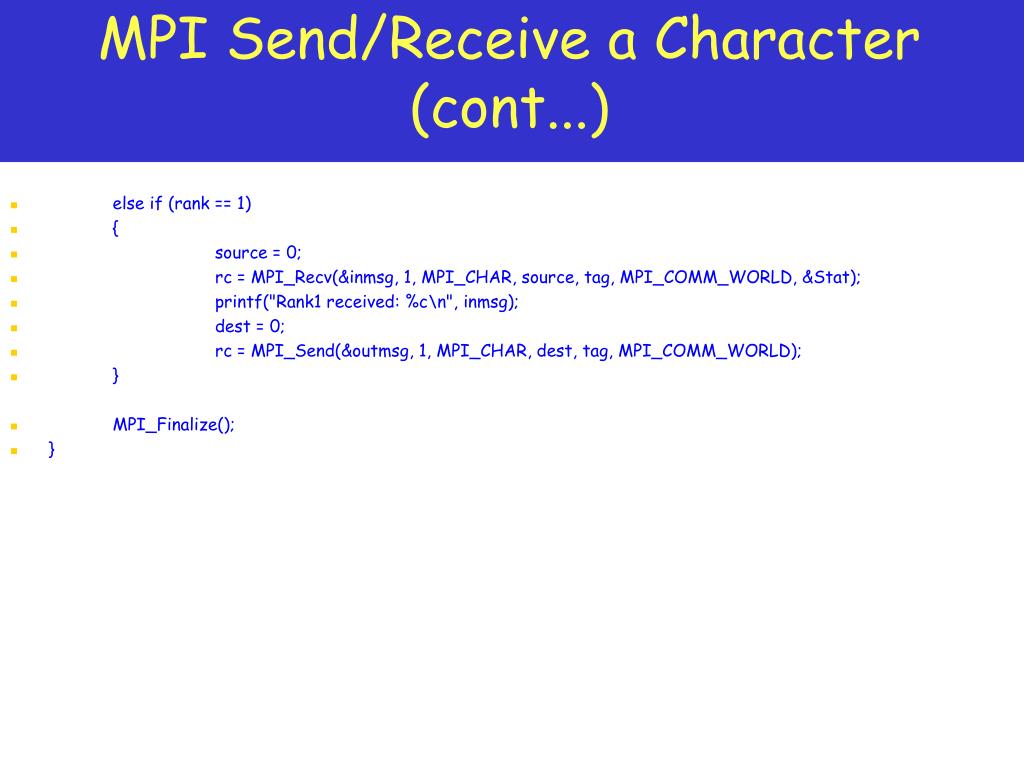 MPI Send/Receive a Character (cont...)

else if (rank == 1)
{
source = 0;
rc = MPI_Recv(&inmsg, 1, MPI_CHAR, source, tag, MPI_COMM_WORLD, &Stat);
printf("Rank1 received: %c\n", inmsg);
dest = 0;
rc = MPI_Send(&outmsg, 1, MPI_CHAR, dest, tag, MPI_COMM_WORLD);
}

MPI_Finalize();
}